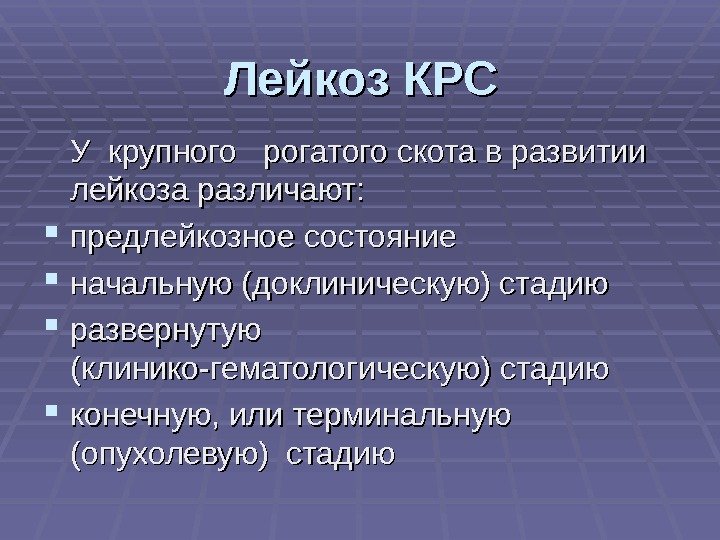 Лейкоз КРС

У крупного рогатого скота в развитии лейкоза различают:

- предлейкозное состояние
- начальную (доклиническую) стадию
- развернутую (клинико-гематологическую) стадию
- конечную, или терминальную (опухолевую) стадию